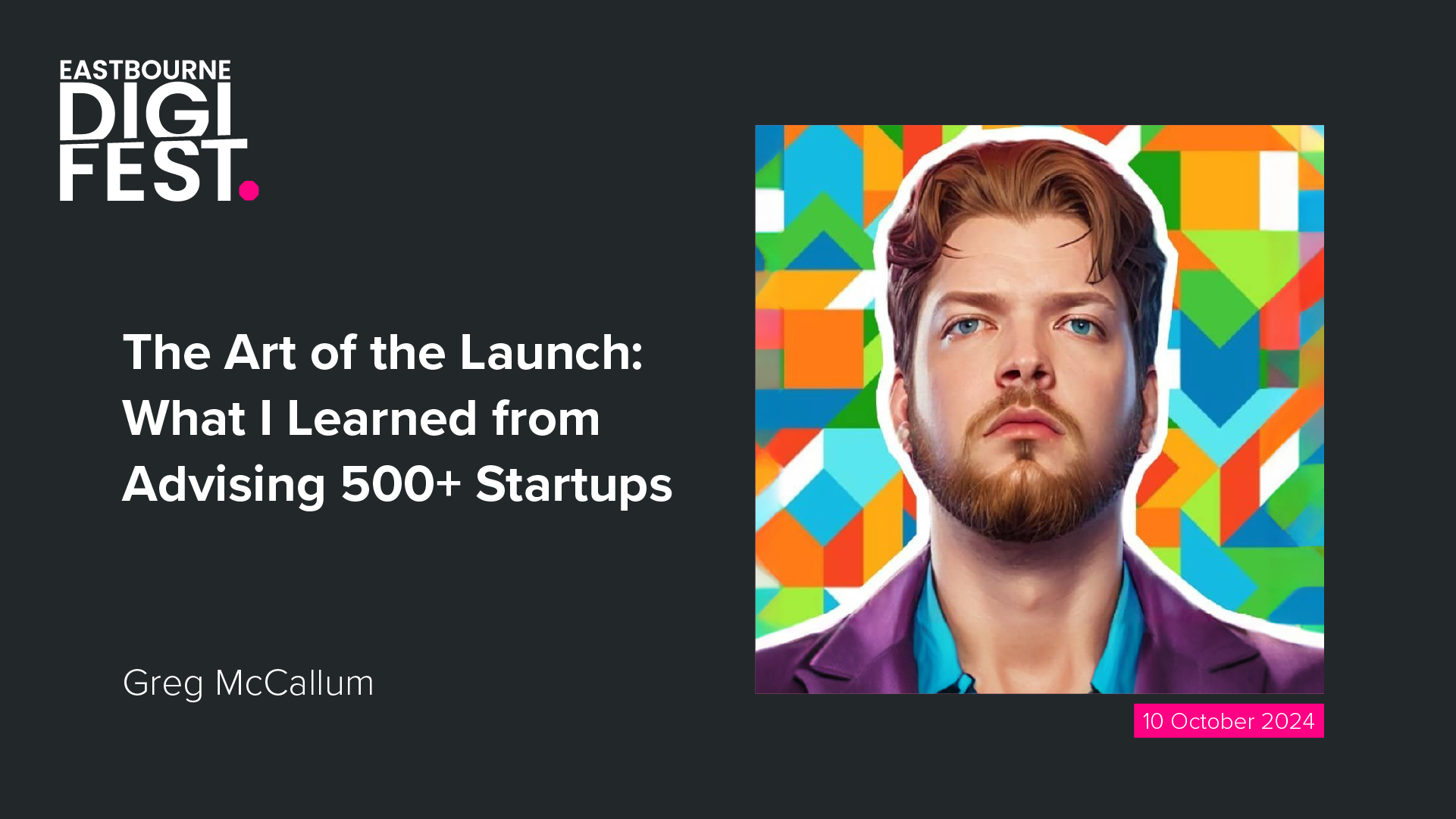 EASTBOURNE
DIGI
FEST.

The Art of the Launch: What I Learned from Advising 500+ Startups

Greg McCallum

10 October 2024